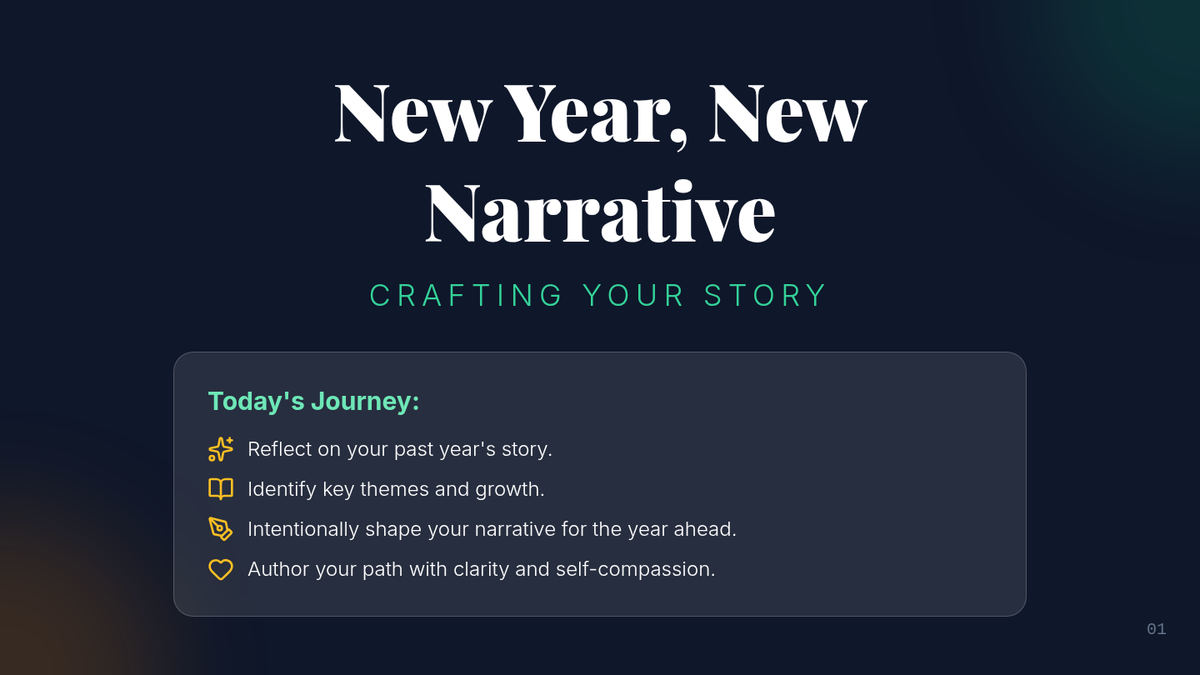 New Year, New Narrative

CRAFTING YOUR STORY

Today's Journey:

Reflect on your past year's story.

Identify key themes and growth.

Intentionally shape your narrative for the year ahead.

Author your path with clarity and self-compassion.

01